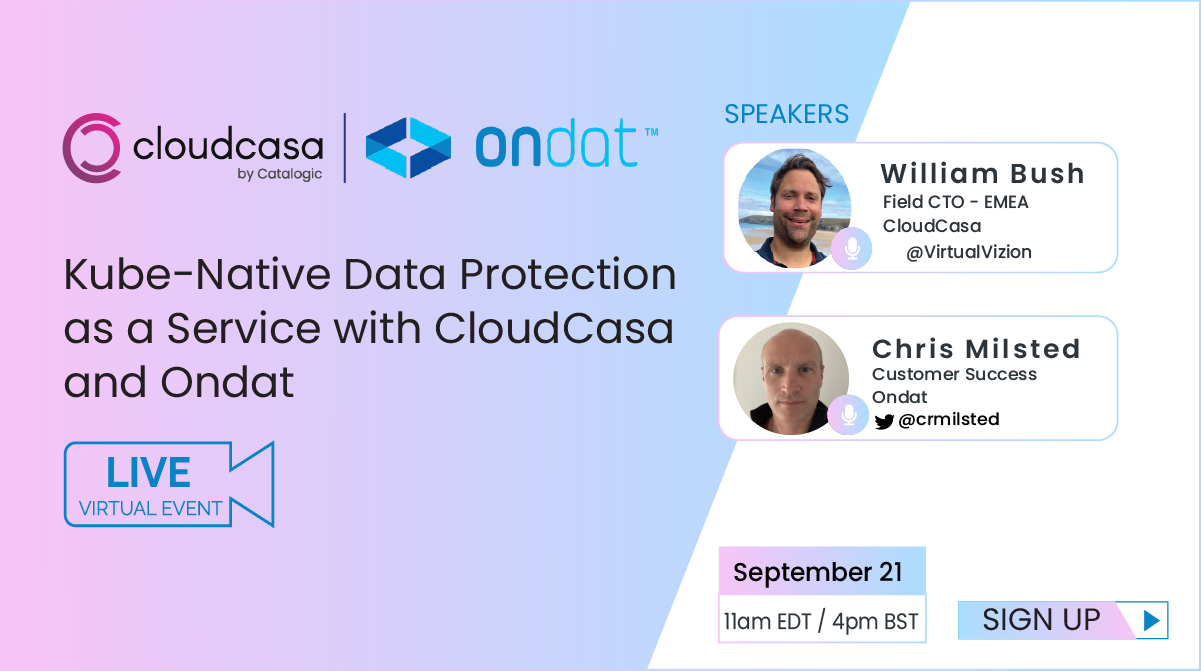 cloudcasa by Catalogic

ondat™

Kube-Native Data Protection as a Service with CloudCasa and Ondat

LIVE
VIRTUAL EVENT

SPEAKERS

William Bush
Field CTO - EMEA
CloudCasa
@VirtualVizion

Chris Milsted
Customer Success
Ondat
@crmilsted

September 21
11am EDT / 4pm BST

SIGN UP